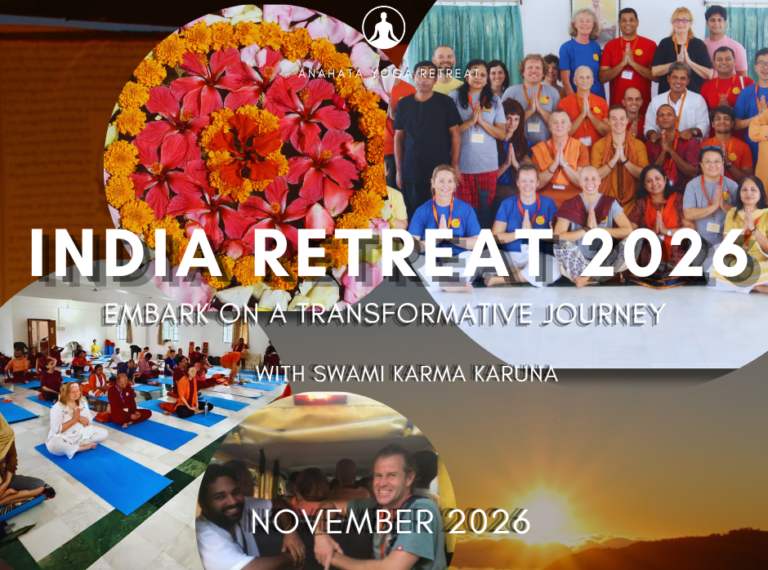 ANAHATA YOGA RETREAT

INDIA RETREAT 2026

EMBARK ON A TRANSFORMATIVE JOURNEY

WITH SWAMI KARMA KARUNA

NOVEMBER 2026